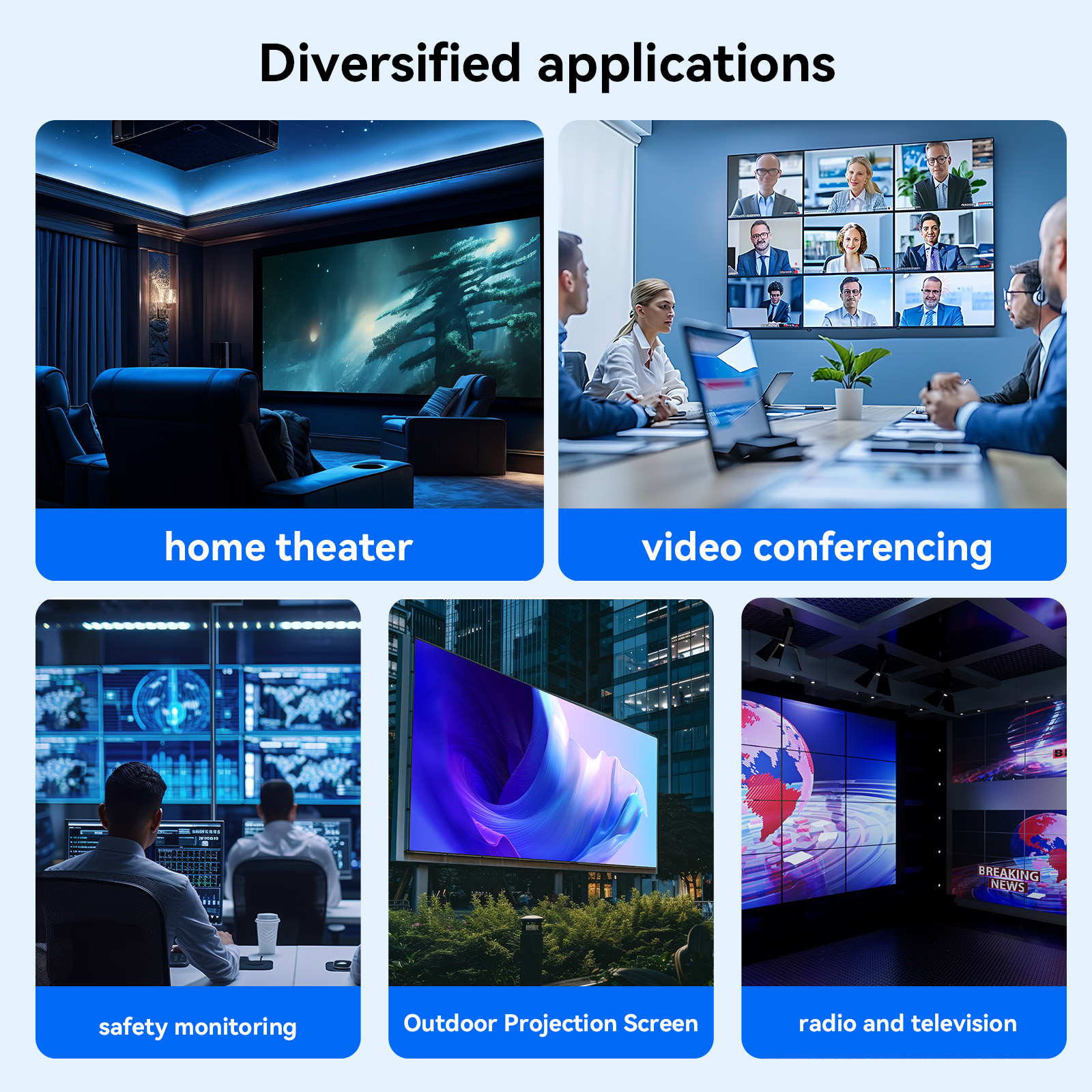 Diversified applications

home theater

video conferencing

safety monitoring

Outdoor Projection Screen

BREAKING NEWS

radio and television